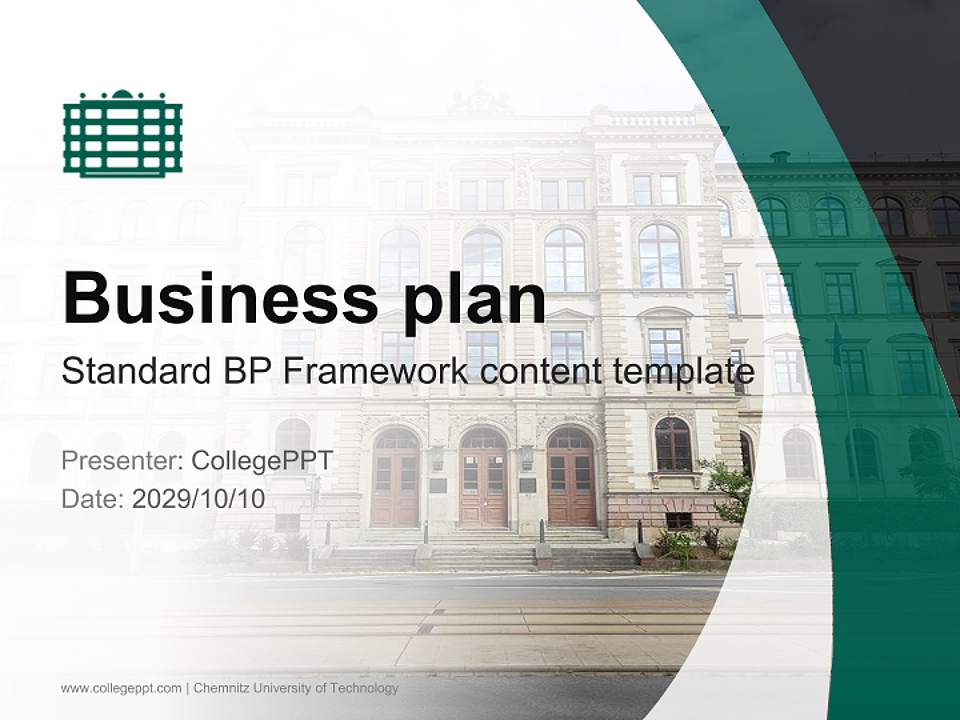 Business plan
Standard BP Framework content template

Presenter: CollegePPT
Date: 2029/10/10

www.collegeppt.com | Chemnitz University of Technology